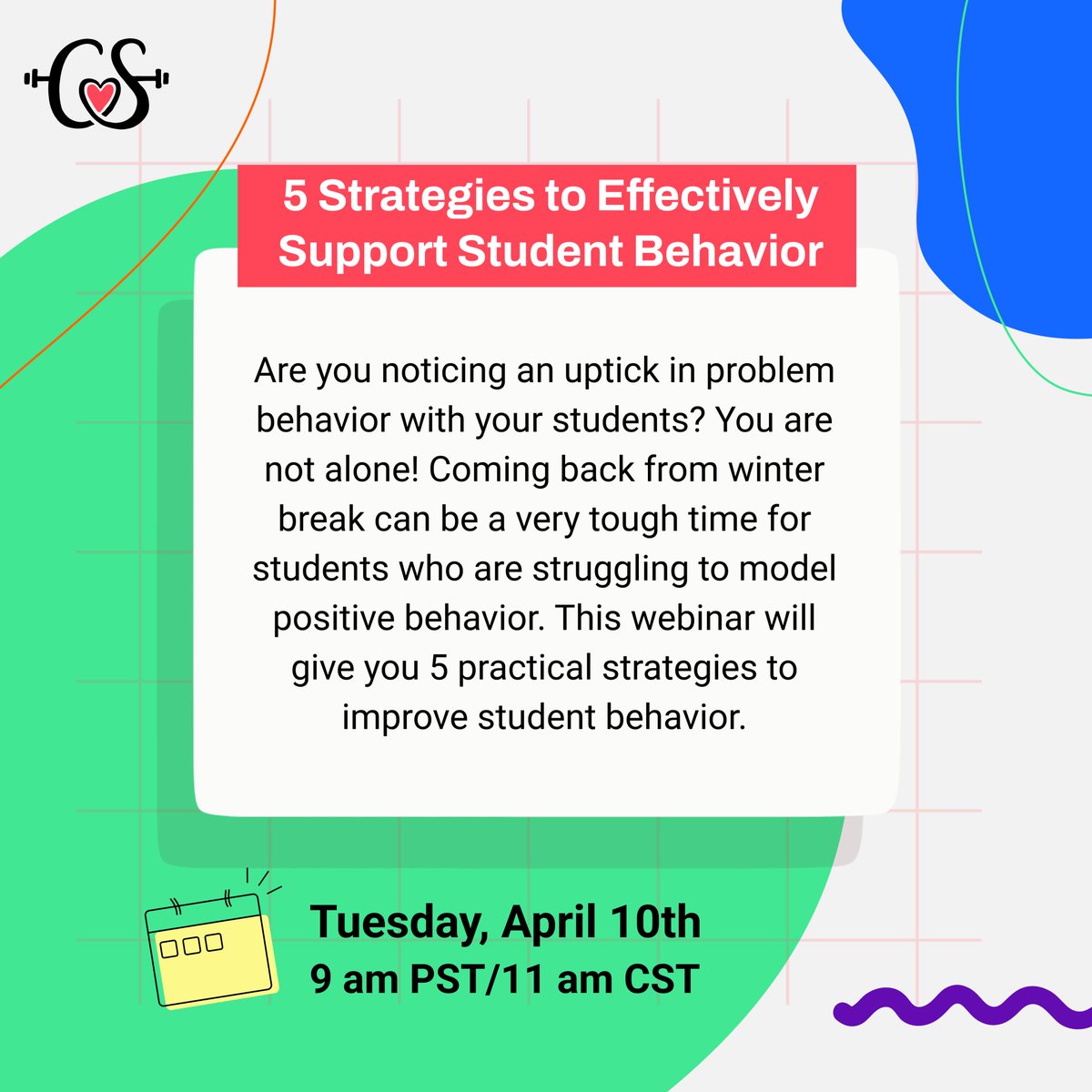 CS

5 Strategies to Effectively Support Student Behavior

Are you noticing an uptick in problem behavior with your students? You are not alone! Coming back from winter break can be a very tough time for students who are struggling to model positive behavior. This webinar will give you 5 practical strategies to improve student behavior.

Tuesday, April 10th
9 am PST/11 am CST